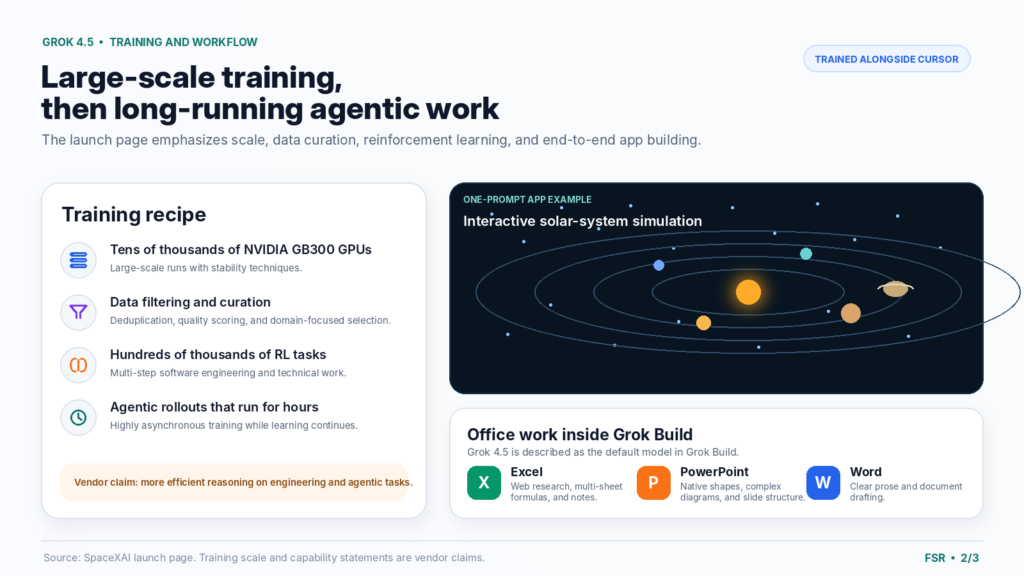 GROK 4.5 • TRAINING AND WORKFLOW

TRAINED ALONGSIDE CURSOR

Large-scale training, then long-running agentic work

The launch page emphasizes scale, data curation, reinforcement learning, and end-to-end app building.

Training recipe

Tens of thousands of NVIDIA GB300 GPUs
Large-scale runs with stability techniques.

Data filtering and curation
Deduplication, quality scoring, and domain-focused selection.

Hundreds of thousands of RL tasks
Multi-step software engineering and technical work.

Agentic rollouts that run for hours
Highly asynchronous training while learning continues.

Vendor claim: more efficient reasoning on engineering and agentic tasks.

ONE-PROMPT APP EXAMPLE
Interactive solar-system simulation

Office work inside Grok Build
Grok 4.5 is described as the default model in Grok Build.

X
Excel
Web research, multi-sheet formulas, and notes.

P
PowerPoint
Native shapes, complex diagrams, and slide structure.

W
Word
Clear prose and document drafting.

Source: SpaceXAI launch page. Training scale and capability statements are vendor claims.

FSR • 2/3